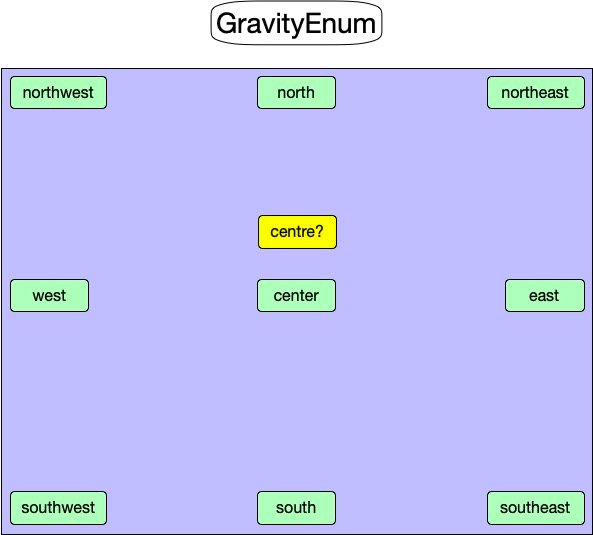 GravityEnum

northwest
north
northeast

centre?

west
center
east

southwest
south
southeast